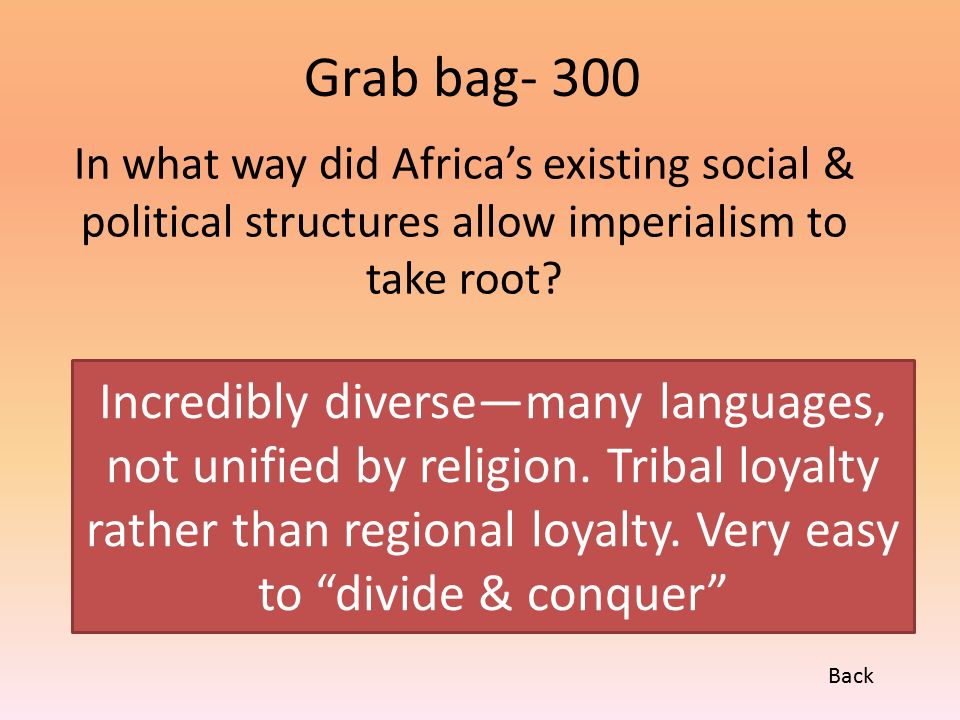 Grab bag- 300

In what way did Africa’s existing social & political structures allow imperialism to take root?

Incredibly diverse—many languages, not unified by religion. Tribal loyalty rather than regional loyalty. Very easy to “divide & conquer”

Back